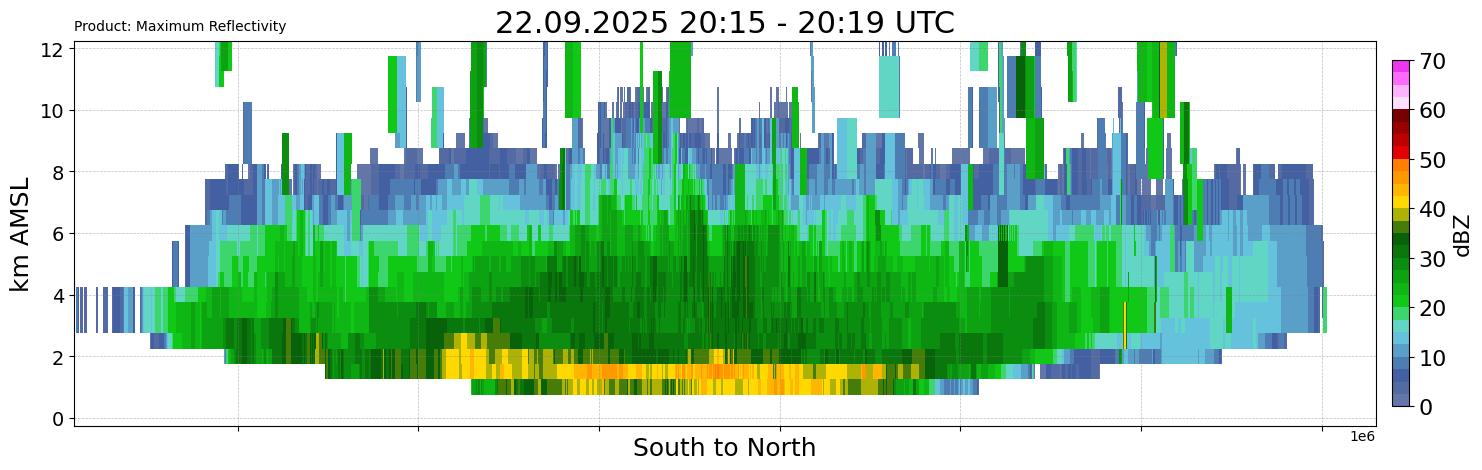 Product: Maximum Reflectivity

22.09.2025 20:15 - 20:19 UTC

km AMSL

12
10
8
6
4
2
0

South to North

1e6

dBZ

70
60
50
40
30
20
10
0